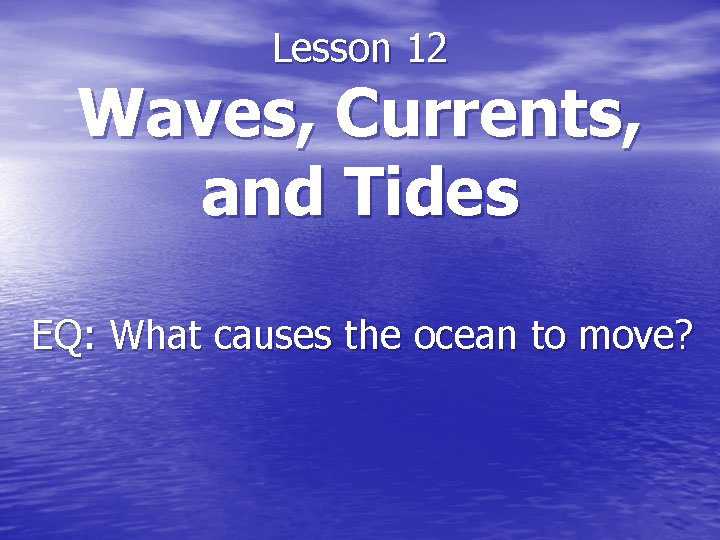 Lesson 12

Waves, Currents, and Tides

EQ: What causes the ocean to move?